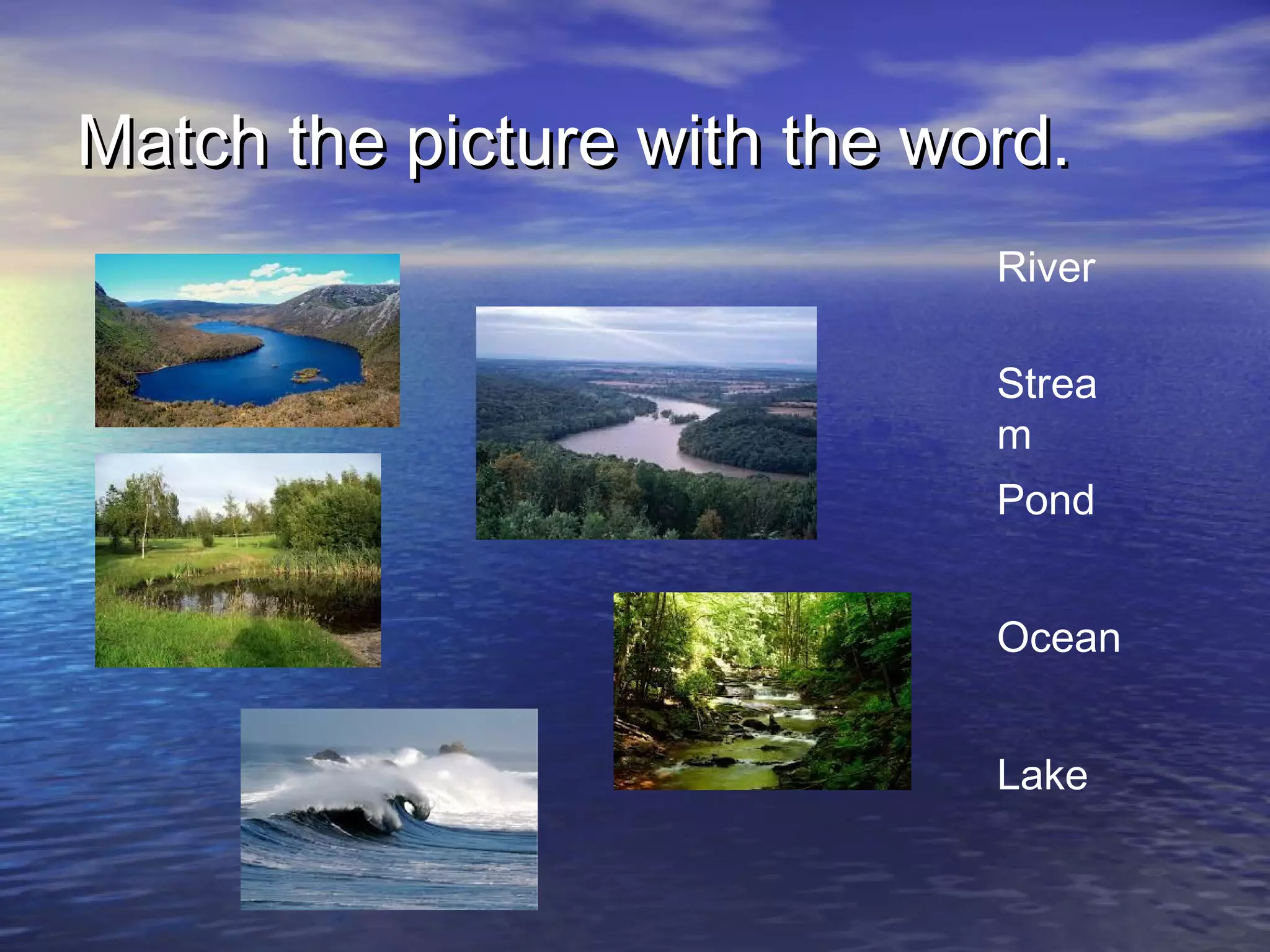 Match the picture with the word.

River

Stream

Pond

Ocean

Lake